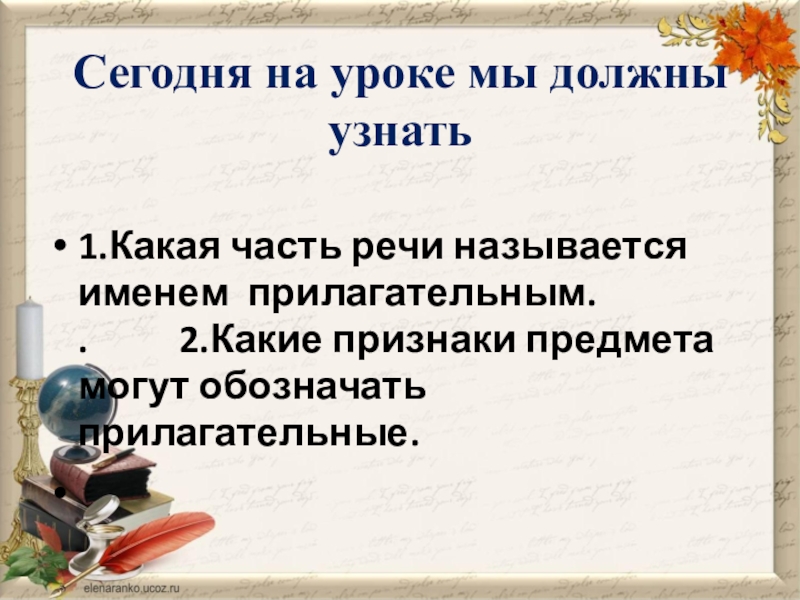 Сегодня на уроке мы должны узнать

• 1.Какая часть речи называется именем прилагательным. . 2.Какие признаки предмета могут обозначать прилагательные.

•

elenaranko.ucoz.ru